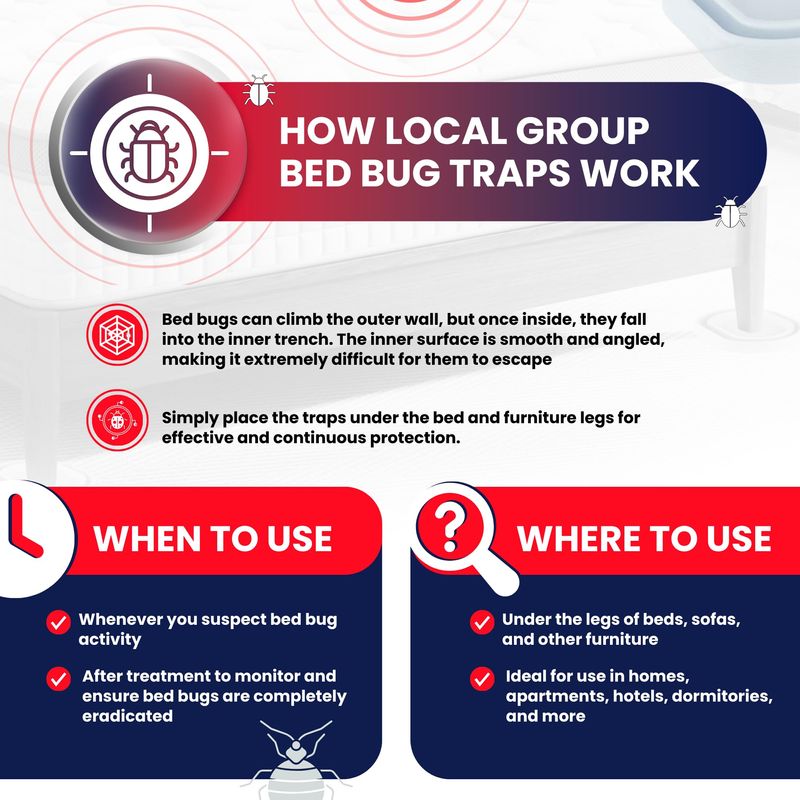 HOW LOCAL GROUP BED BUG TRAPS WORK

Bed bugs can climb the outer wall, but once inside, they fall into the inner trench. The inner surface is smooth and angled, making it extremely difficult for them to escape

Simply place the traps under the bed and furniture legs for effective and continuous protection.

WHEN TO USE

Whenever you suspect bed bug activity

After treatment to monitor and ensure bed bugs are completely eradicated

WHERE TO USE

Under the legs of beds, sofas, and other furniture

Ideal for use in homes, apartments, hotels, dormitories, and more